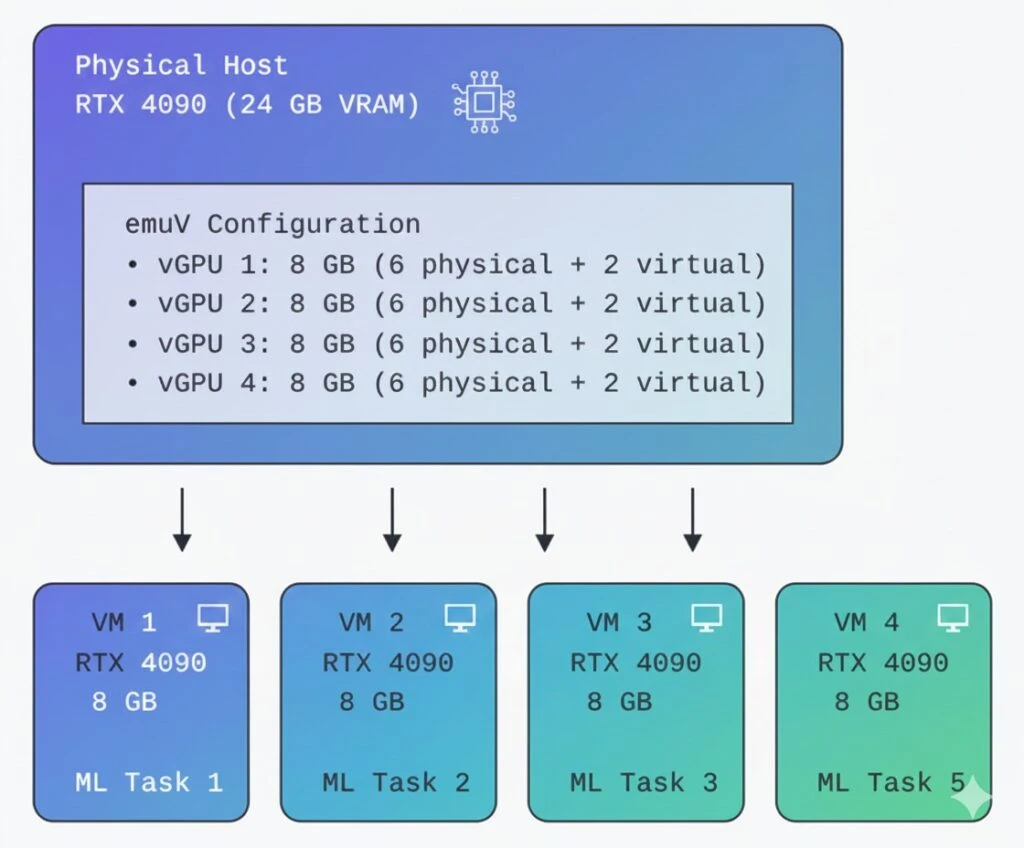 Physical Host
RTX 4090 (24 GB VRAM)

emuV Configuration
• vGPU 1: 8 GB (6 physical + 2 virtual)
• vGPU 2: 8 GB (6 physical + 2 virtual)
• vGPU 3: 8 GB (6 physical + 2 virtual)
• vGPU 4: 8 GB (6 physical + 2 virtual)

VM 1
RTX 4090
8 GB
ML Task 1

VM 2
RTX 4090
8 GB
ML Task 2

VM 3
RTX 4090
8 GB
ML Task 3

VM 4
RTX 4090
8 GB
ML Task 5